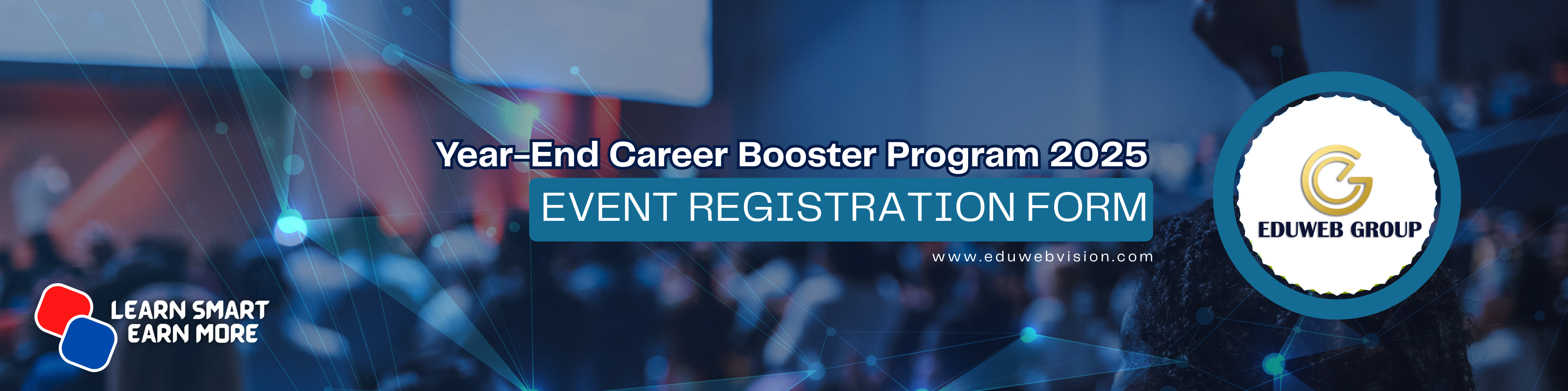 Year-End Career Booster Program 2025

EVENT REGISTRATION FORM

www.eduwebvision.com

EDUWEB GROUP

LEARN SMART
EARN MORE